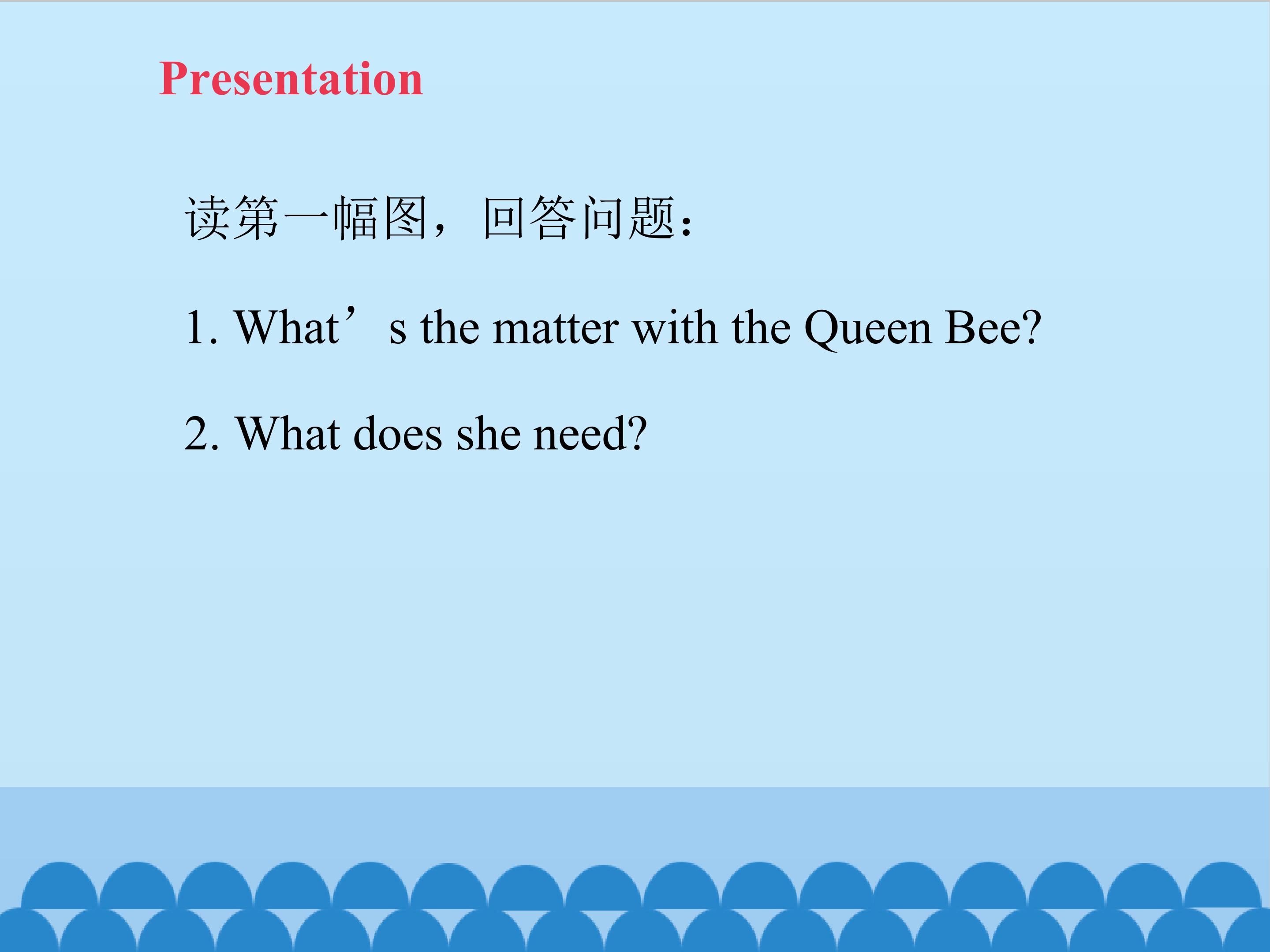 Presentation

读第一幅图，回答问题：

1. What's the matter with the Queen Bee?

2. What does she need?